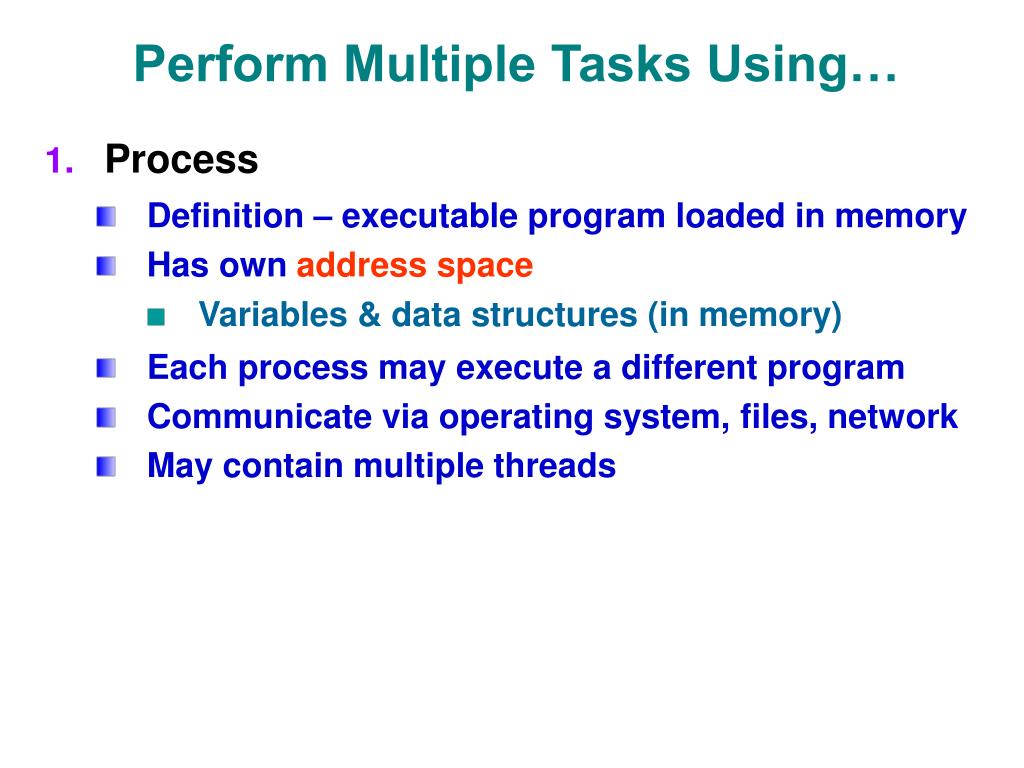 Perform Multiple Tasks Using…

1. Process

Definition – executable program loaded in memory

Has own address space

Variables & data structures (in memory)

Each process may execute a different program

Communicate via operating system, files, network

May contain multiple threads